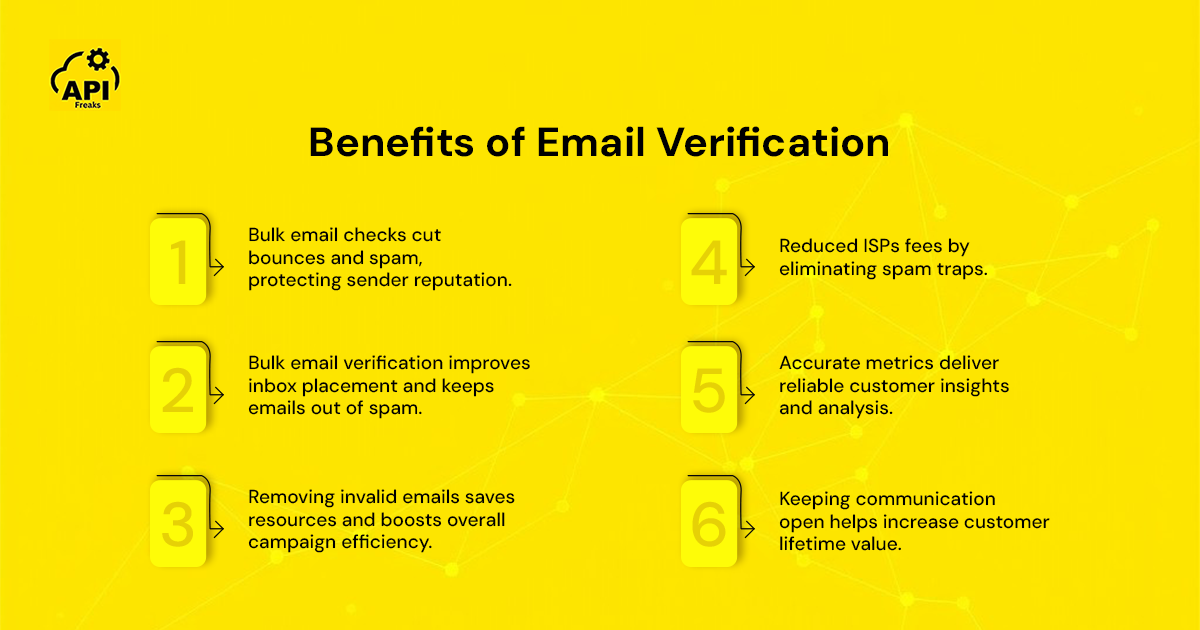 API
Freaks

Benefits of Email Verification

1
Bulk email checks cut bounces and spam, protecting sender reputation.

2
Bulk email verification improves inbox placement and keeps emails out of spam.

3
Removing invalid emails saves resources and boosts overall campaign efficiency.

4
Reduced ISPs fees by eliminating spam traps.

5
Accurate metrics deliver reliable customer insights and analysis.

6
Keeping communication open helps increase customer lifetime value.